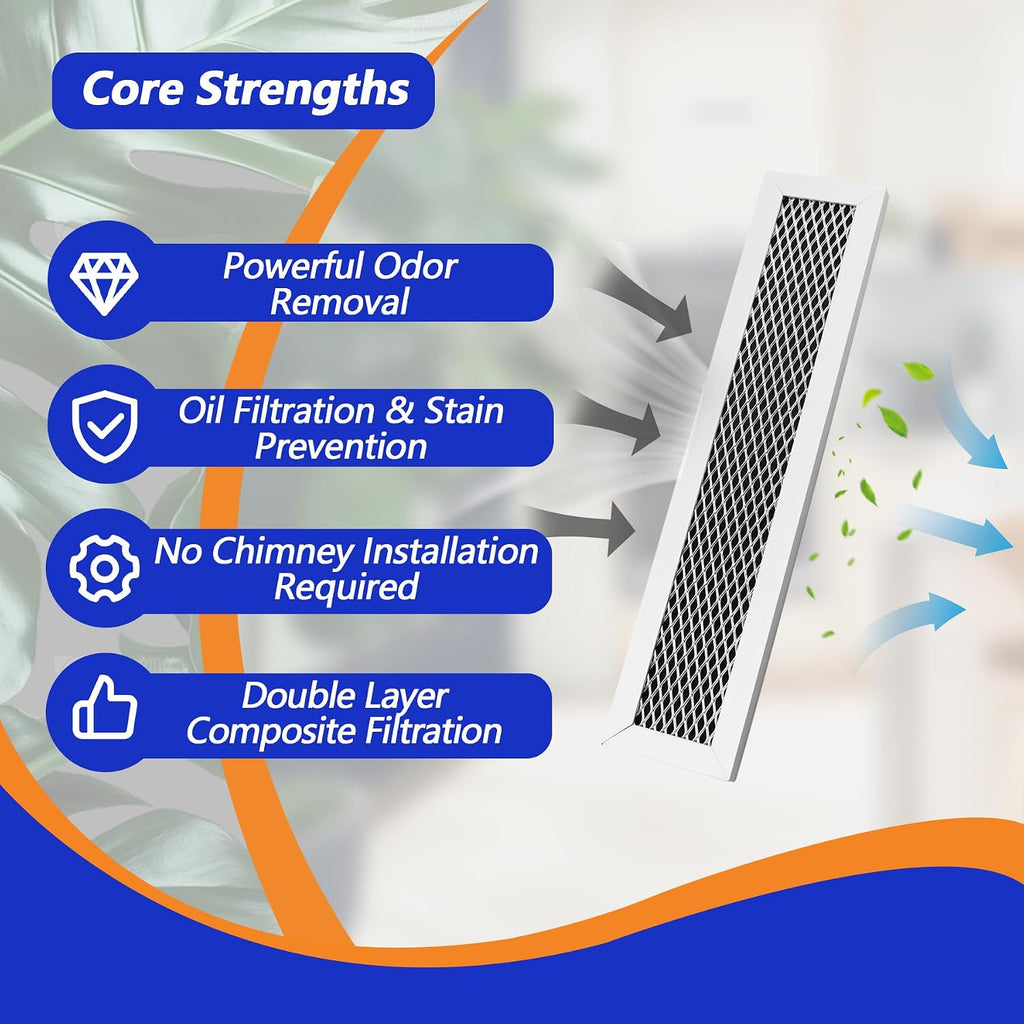 Core Strengths

Powerful Odor Removal

Oil Filtration & Stain Prevention

No Chimney Installation Required

Double Layer Composite Filtration